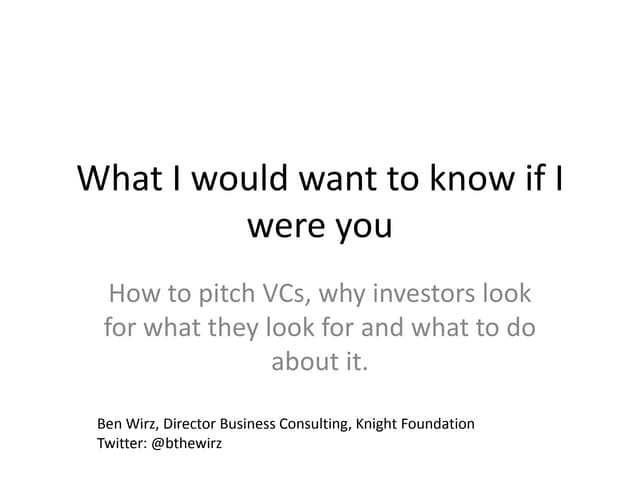 What I would want to know if I were you

How to pitch VCs, why investors look for what they look for and what to do about it.

Ben Wirz, Director Business Consulting, Knight Foundation
Twitter: @bthewirz